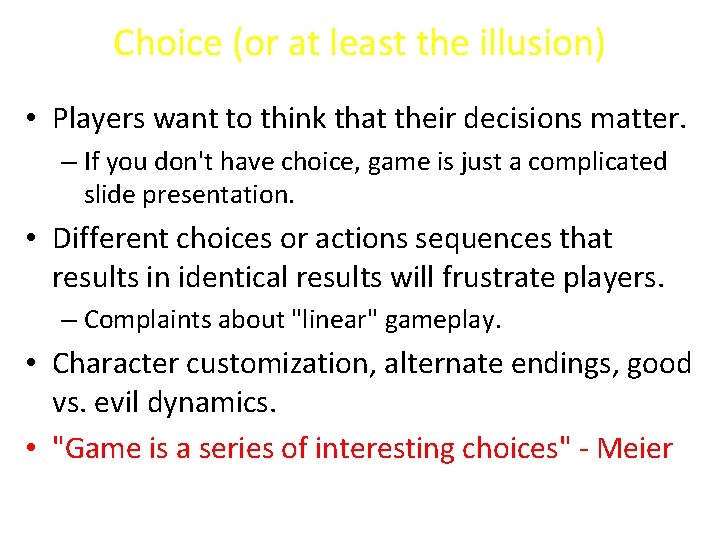 Choice (or at least the illusion)

• Players want to think that their decisions matter.

– If you don't have choice, game is just a complicated slide presentation.

• Different choices or actions sequences that results in identical results will frustrate players.

– Complaints about "linear" gameplay.

• Character customization, alternate endings, good vs. evil dynamics.

• "Game is a series of interesting choices" - Meier